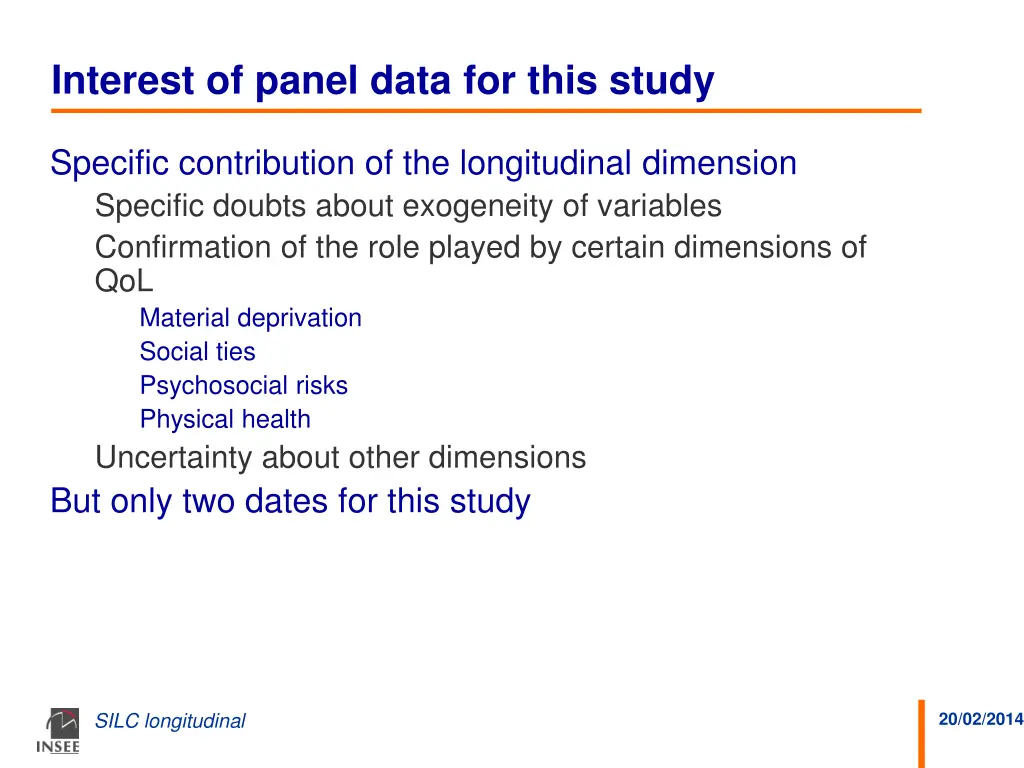 Interest of panel data for this study

Specific contribution of the longitudinal dimension

Specific doubts about exogeneity of variables

Confirmation of the role played by certain dimensions of QoL

Material deprivation

Social ties

Psychosocial risks

Physical health

Uncertainty about other dimensions

But only two dates for this study

INSEE

SILC longitudinal

20/02/2014